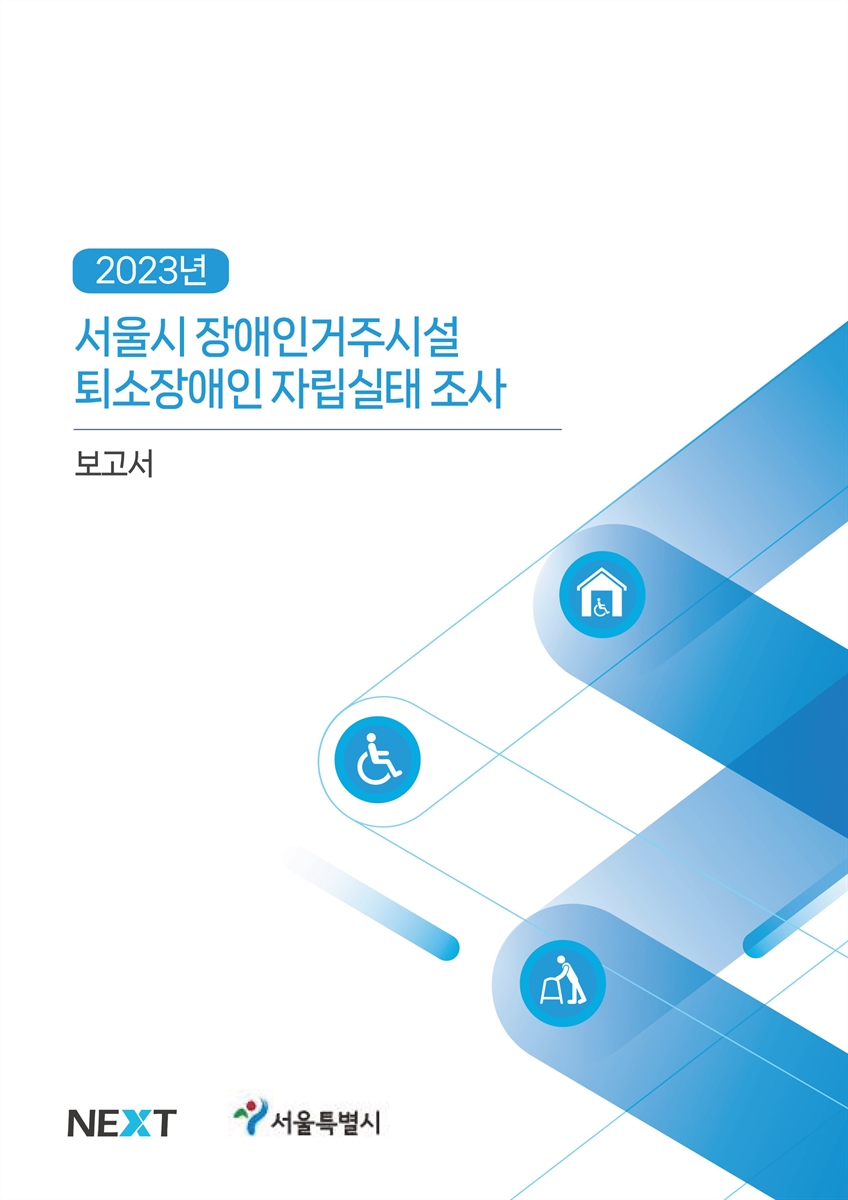 2023년

서울시 장애인거주시설 퇴소장애인 자립실태 조사

보고서

NEXT

서울특별시